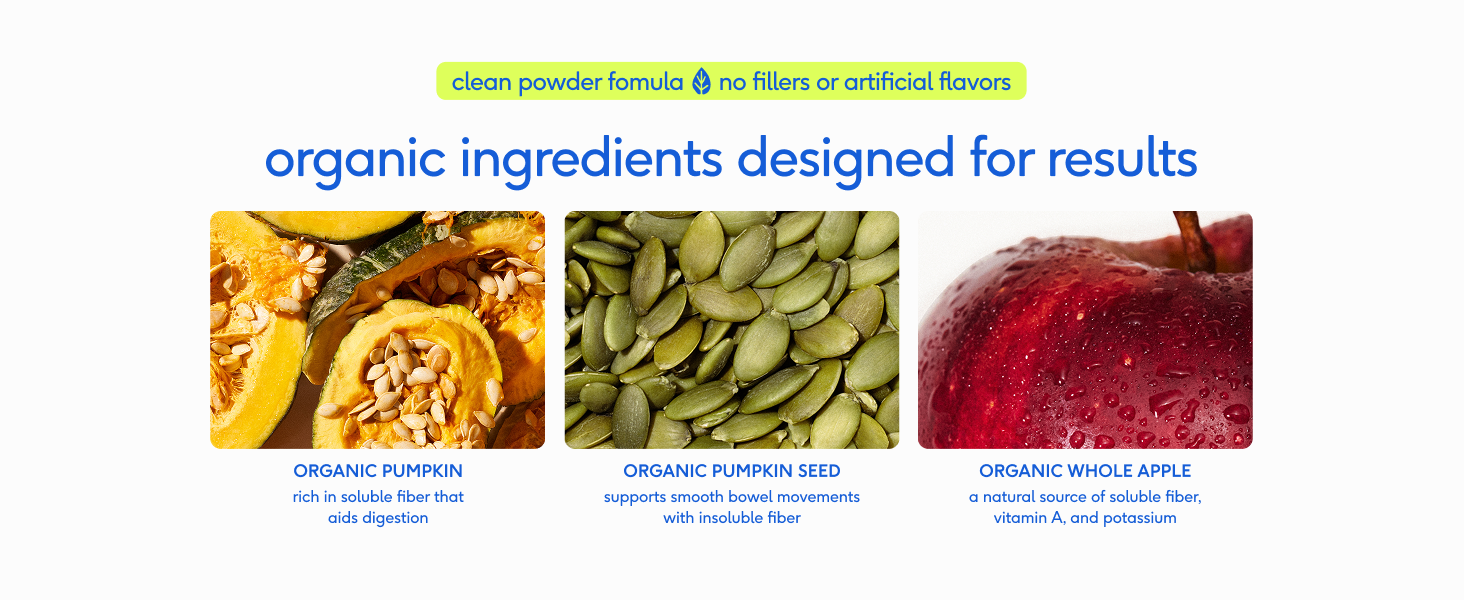 clean powder fomula no fillers or artificial flavors

organic ingredients designed for results

ORGANIC PUMPKIN
rich in soluble fiber that aids digestion

ORGANIC PUMPKIN SEED
supports smooth bowel movements with insoluble fiber

ORGANIC WHOLE APPLE
a natural source of soluble fiber, vitamin A, and potassium